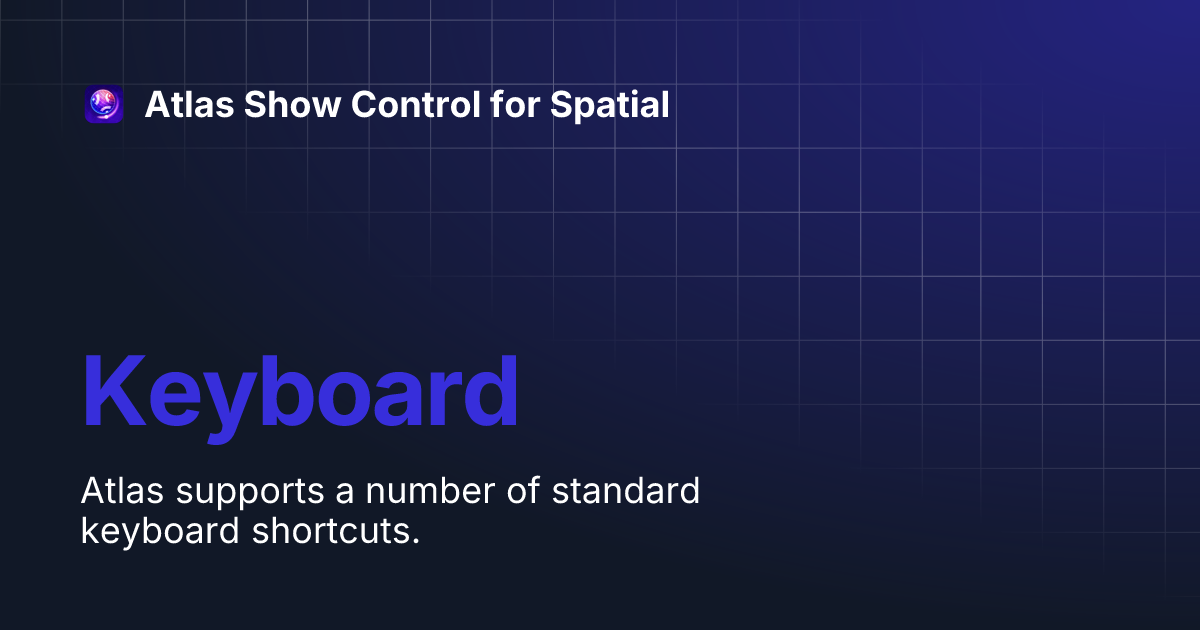 Atlas Show Control for Spatial

Keyboard

Atlas supports a number of standard keyboard shortcuts.